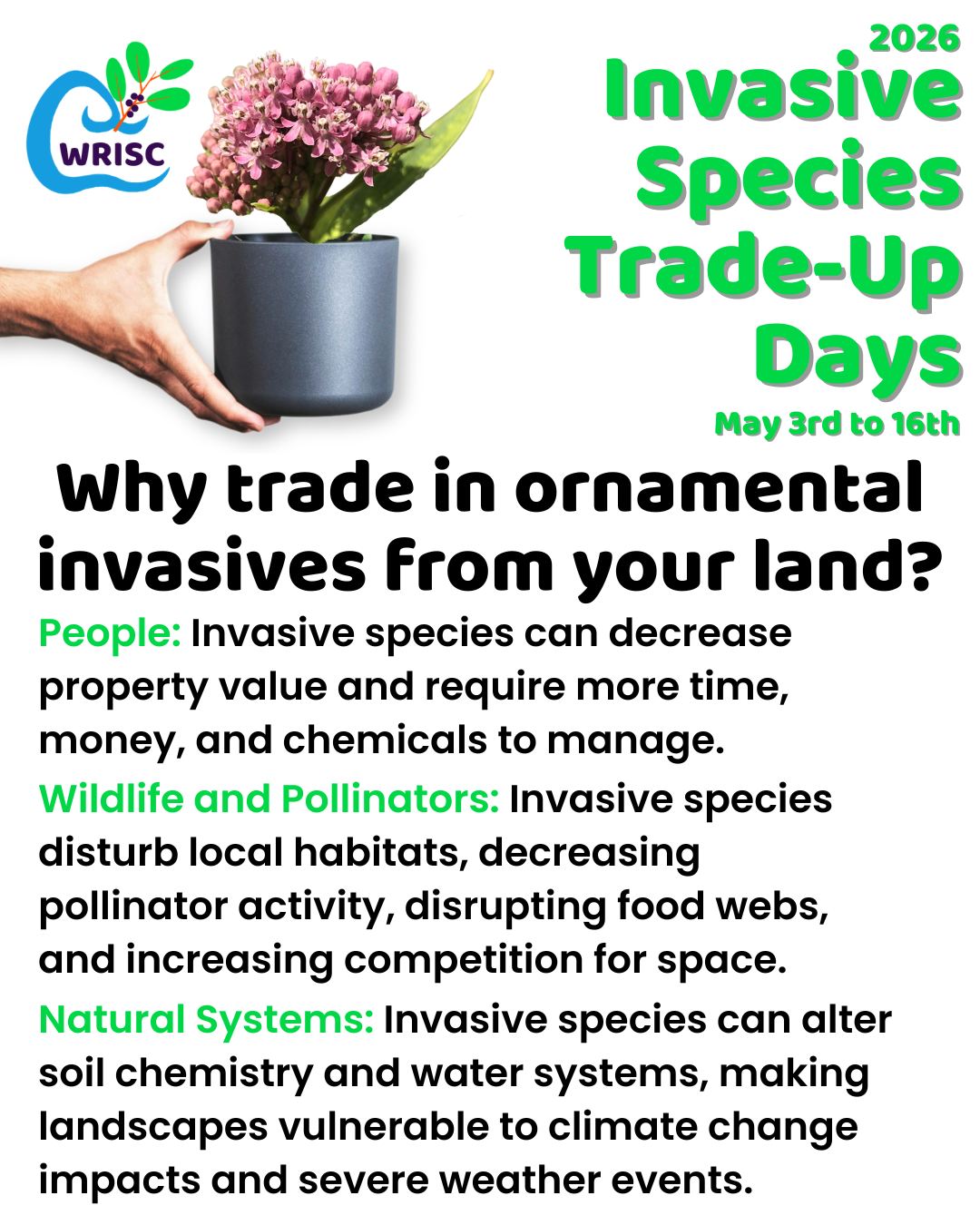 WRISC

2026
Invasive Species Trade-Up Days
May 3rd to 16th

Why trade in ornamental invasives from your land?

People: Invasive species can decrease property value and require more time, money, and chemicals to manage.

Wildlife and Pollinators: Invasive species disturb local habitats, decreasing pollinator activity, disrupting food webs, and increasing competition for space.

Natural Systems: Invasive species can alter soil chemistry and water systems, making landscapes vulnerable to climate change impacts and severe weather events.